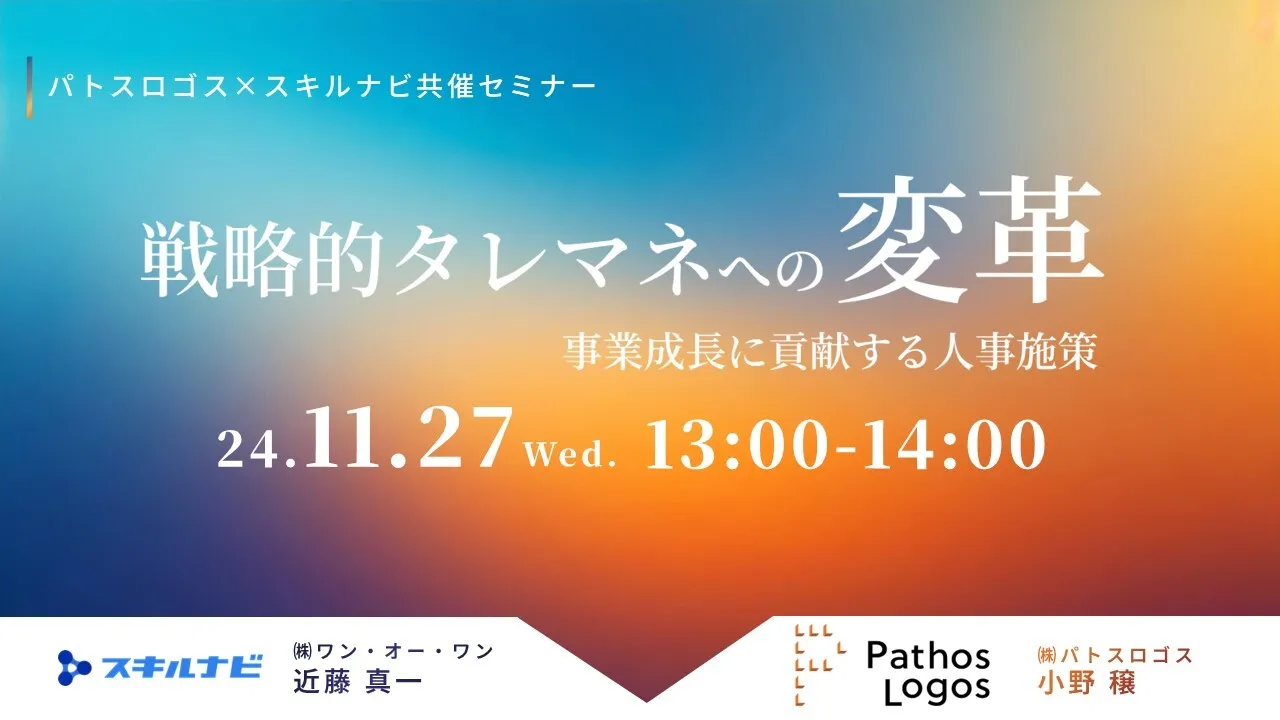 パトスロゴス×スキルナビ共催セミナー

戦略的タレマネへの変革

事業成長に貢献する人事施策

24.11.27 Wed. 13:00-14:00

スキルナビ

㈱ワン・オー・ワン
近藤 真一

Pathos Logos

㈱パトスロゴス
小野 穣